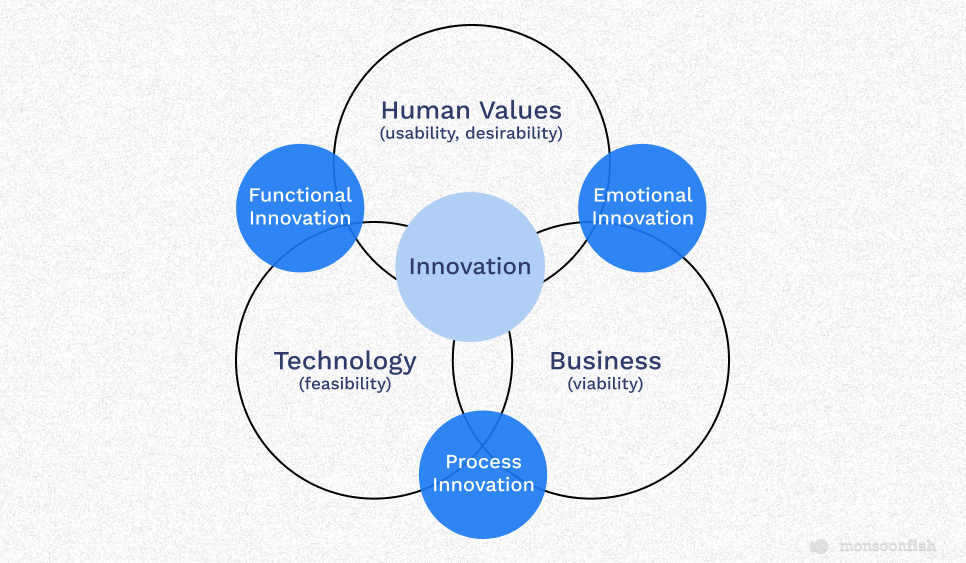 Human Values
(usability, desirability)

Functional Innovation

Emotional Innovation

Innovation

Technology
(feasibility)

Business
(viability)

Process Innovation

monsoonfish